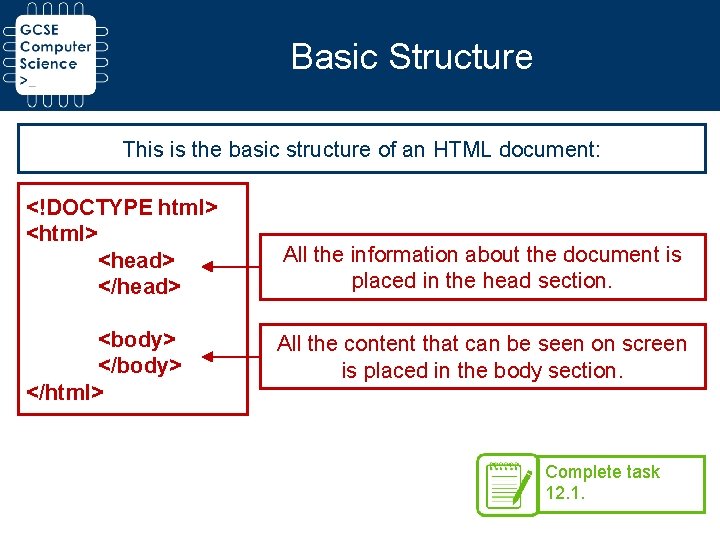 GCSE
Computer
Science
>_

Basic Structure

This is the basic structure of an HTML document:

<!DOCTYPE html>
<html>
<head>
</head>

<body>
</body>
</html>

All the information about the document is placed in the head section.

All the content that can be seen on screen is placed in the body section.

Complete task 12.1.